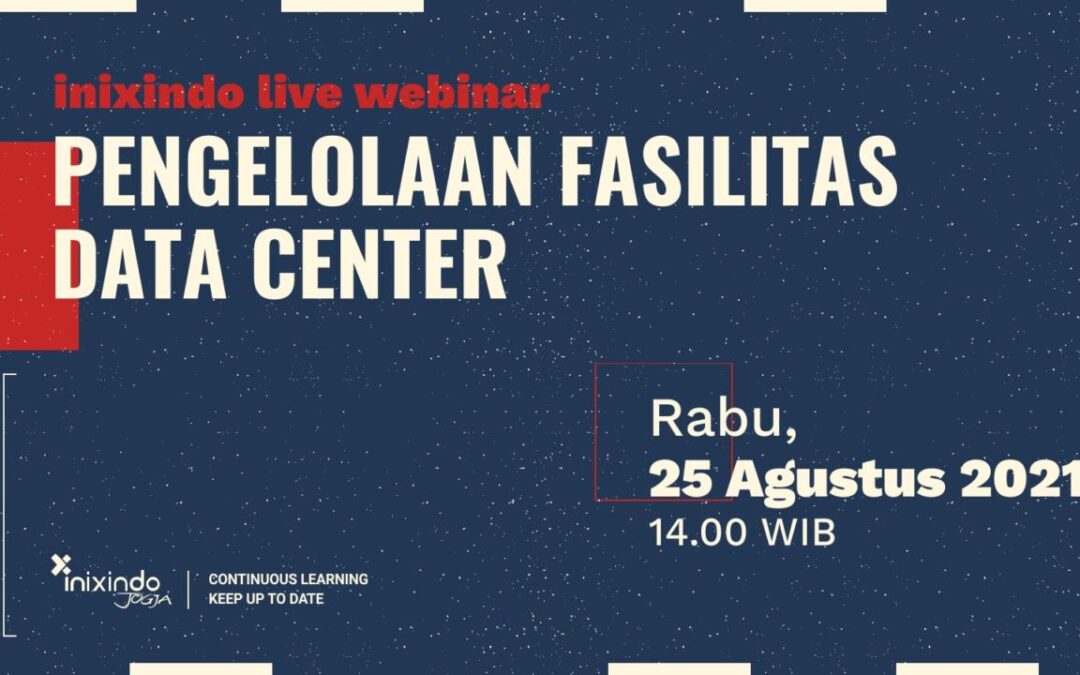 inixindo live webinar
PENGELOLAAN FASILITAS DATA CENTER

Rabu,
25 Agustus 2021
14.00 WIB

inixindo JOGJA
CONTINUOUS LEARNING
KEEP UP TO DATE